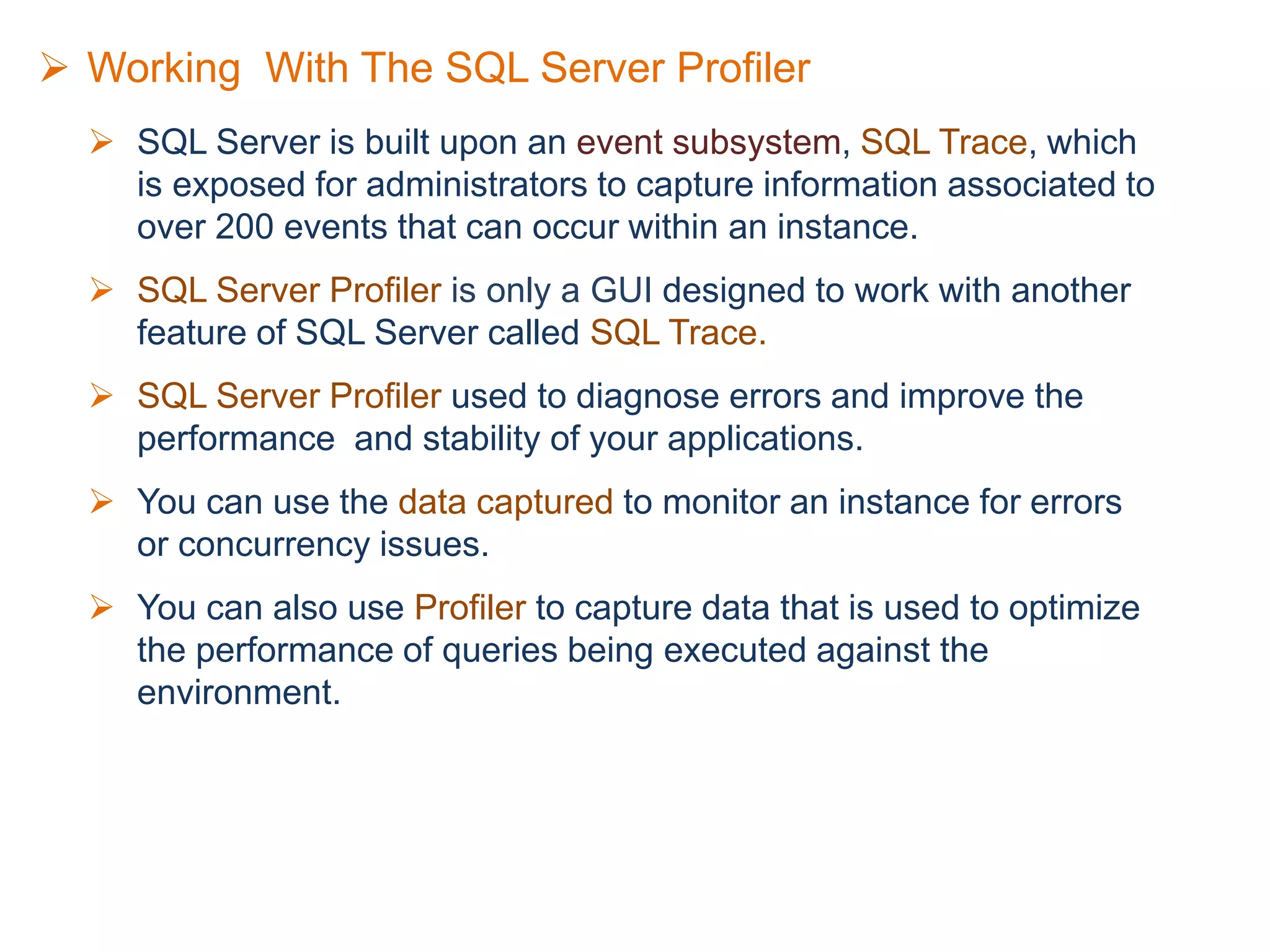 ➢ Working  With The SQL Server Profiler

➢ SQL Server is built upon an event subsystem, SQL Trace, which is exposed for administrators to capture information associated to over 200 events that can occur within an instance.

➢ SQL Server Profiler is only a GUI designed to work with another feature of SQL Server called SQL Trace.

➢ SQL Server Profiler used to diagnose errors and improve the performance  and stability of your applications.

➢ You can use the data captured to monitor an instance for errors or concurrency issues.

➢ You can also use Profiler to capture data that is used to optimize the performance of queries being executed against the environment.